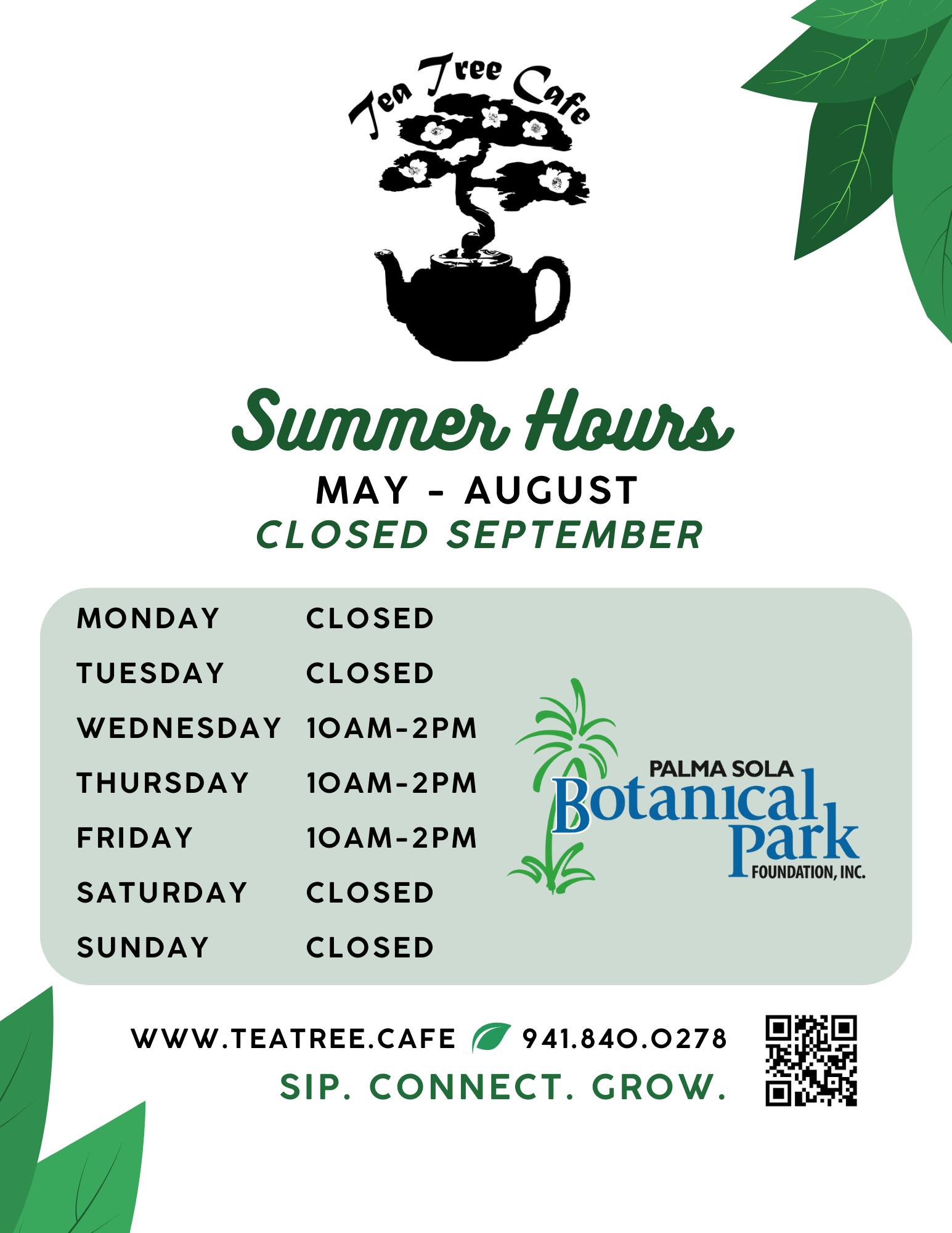 Tea Tree Cafe

Summer Hours
MAY - AUGUST
CLOSED SEPTEMBER

| MONDAY | CLOSED |
|---|---|
| TUESDAY | CLOSED |
| WEDNESDAY | 10AM-2PM |
| THURSDAY | 10AM-2PM |
| FRIDAY | 10AM-2PM |
| SATURDAY | CLOSED |
| SUNDAY | CLOSED |

PALMA SOLA Botanical Park FOUNDATION, INC.

WWW.TEATREE.CAFE 941.840.0278
SIP. CONNECT. GROW.